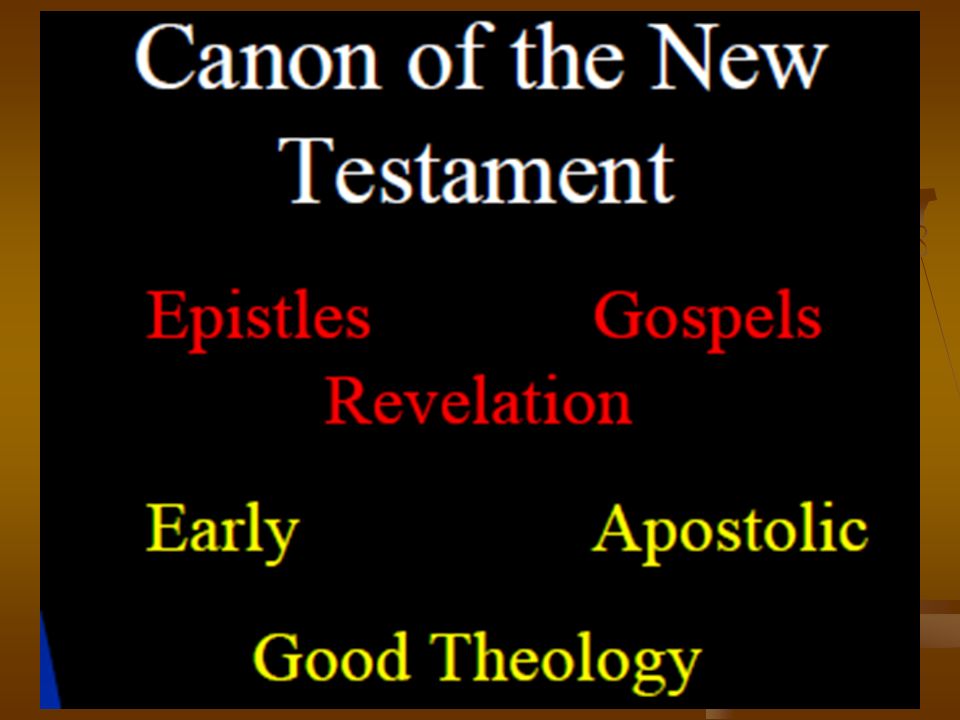 Canon of the New Testament

Epistles Gospels
Revelation

Early Apostolic
Good Theology